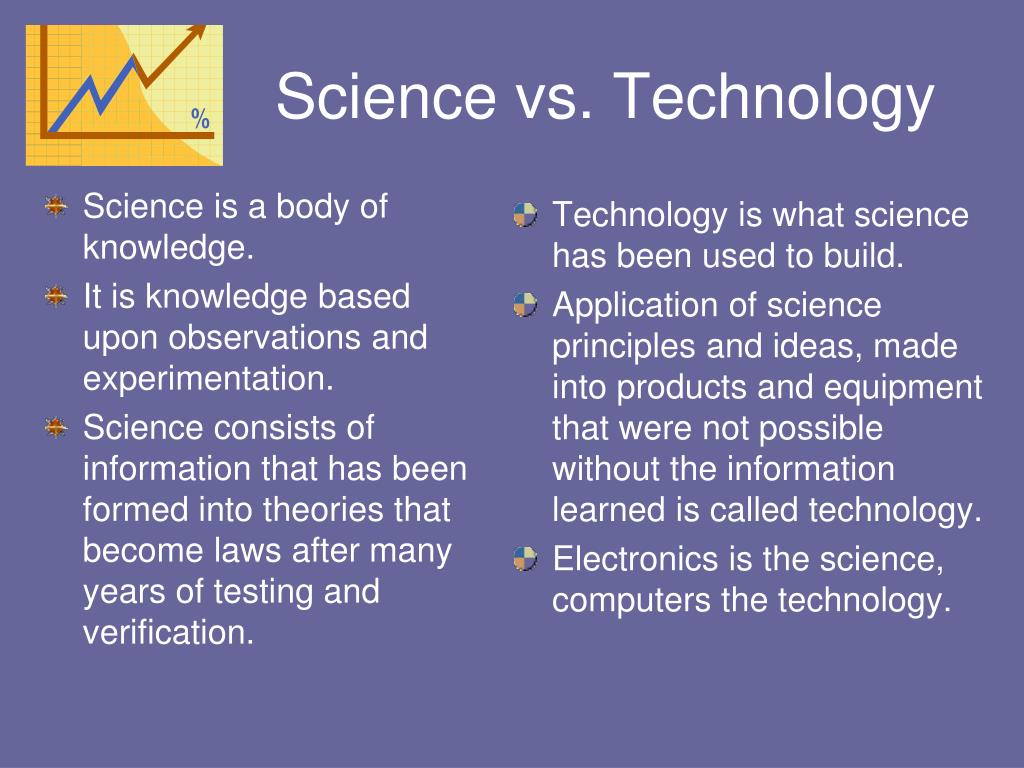 %

Science vs. Technology

Science is a body of knowledge.

It is knowledge based upon observations and experimentation.

Science consists of information that has been formed into theories that become laws after many years of testing and verification.

Technology is what science has been used to build.

Application of science principles and ideas, made into products and equipment that were not possible without the information learned is called technology.

Electronics is the science, computers the technology.